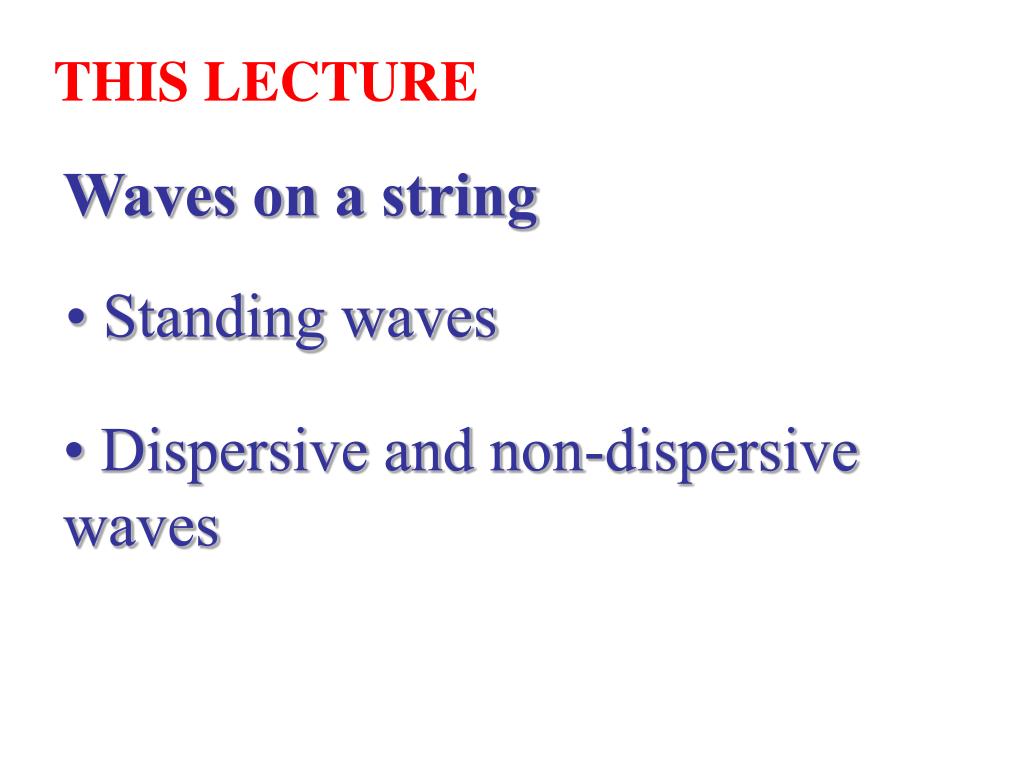 THIS LECTURE

Waves on a string

• Standing waves

• Dispersive and non-dispersive waves